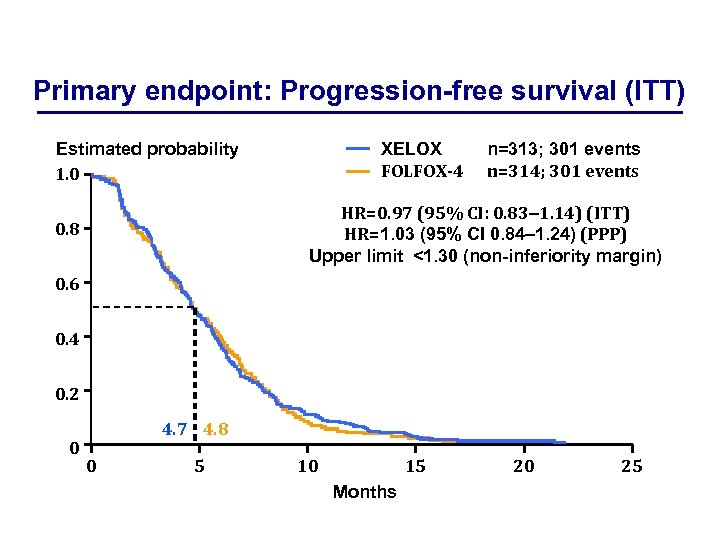 Primary endpoint: Progression-free survival (ITT)

Estimated probability

XELOX n=313; 301 events
FOLFOX-4 n=314; 301 events

HR=0.97 (95% CI: 0.83–1.14) (ITT)
HR=1.03 (95% CI 0.84–1.24) (PPP)
Upper limit <1.30 (non-inferiority margin)

1.0
0.8
0.6
0.4
0.2
0

4.7 4.8

0 5 10 15 20 25
Months